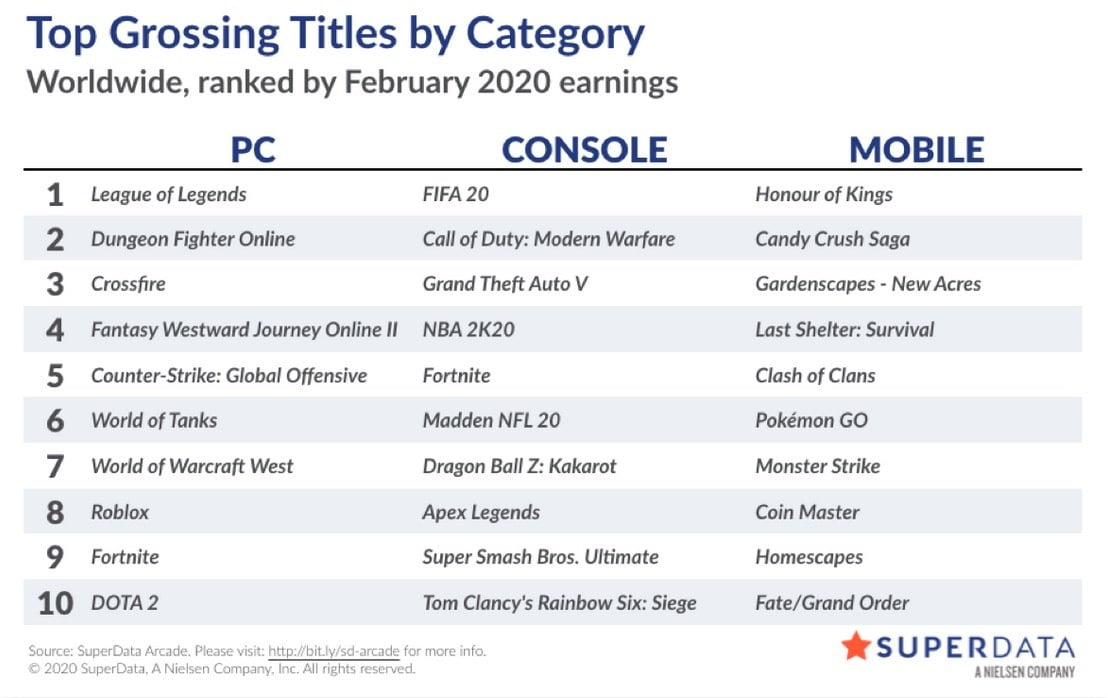 Top Grossing Titles by Category
Worldwide, ranked by February 2020 earnings

| | PC | CONSOLE | MOBILE |
|---|---|---|---|
| 1 | League of Legends | FIFA 20 | Honour of Kings |
| 2 | Dungeon Fighter Online | Call of Duty: Modern Warfare | Candy Crush Saga |
| 3 | Crossfire | Grand Theft Auto V | Gardenscapes - New Acres |
| 4 | Fantasy Westward Journey Online II | NBA 2K20 | Last Shelter: Survival |
| 5 | Counter-Strike: Global Offensive | Fortnite | Clash of Clans |
| 6 | World of Tanks | Madden NFL 20 | Pokémon GO |
| 7 | World of Warcraft West | Dragon Ball Z: Kakarot | Monster Strike |
| 8 | Roblox | Apex Legends | Coin Master |
| 9 | Fortnite | Super Smash Bros. Ultimate | Homescapes |
| 10 | DOTA 2 | Tom Clancy's Rainbow Six: Siege | Fate/Grand Order |

Source: SuperData Arcade. Please visit: http://bit.ly/sd-arcade for more info.
© 2020 SuperData, A Nielsen Company, Inc. All rights reserved.

SUPERDATA
A NIELSEN COMPANY